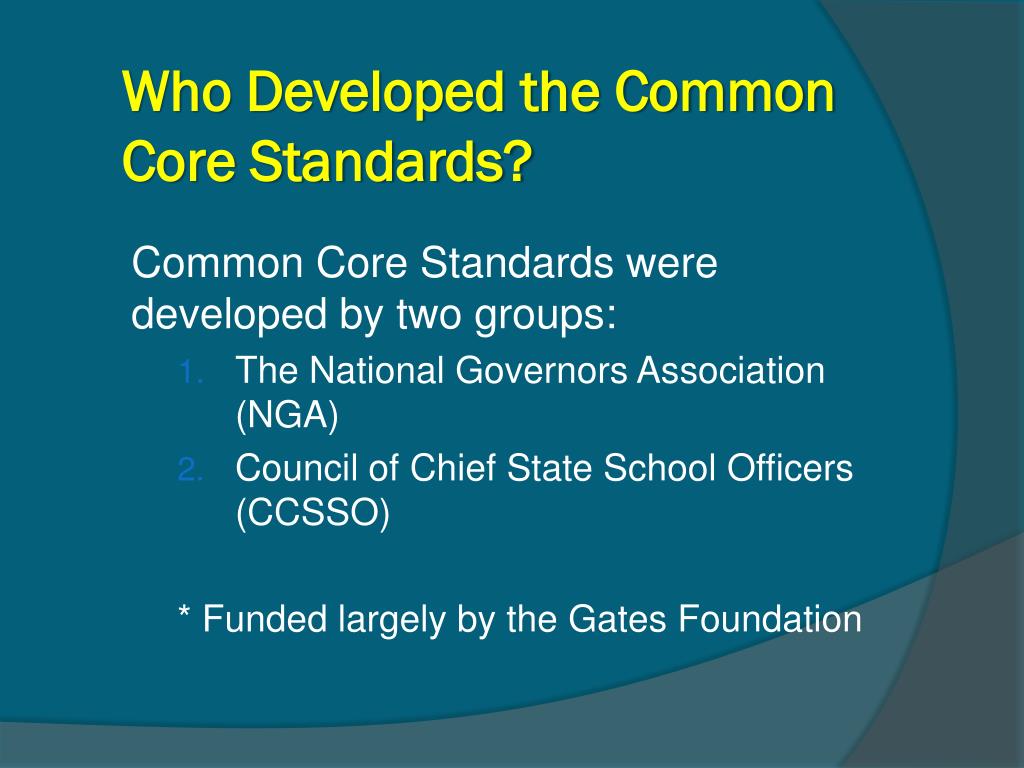 Who Developed the Common Core Standards?

Common Core Standards were developed by two groups:

1. The National Governors Association (NGA)
2. Council of Chief State School Officers (CCSSO)

* Funded largely by the Gates Foundation